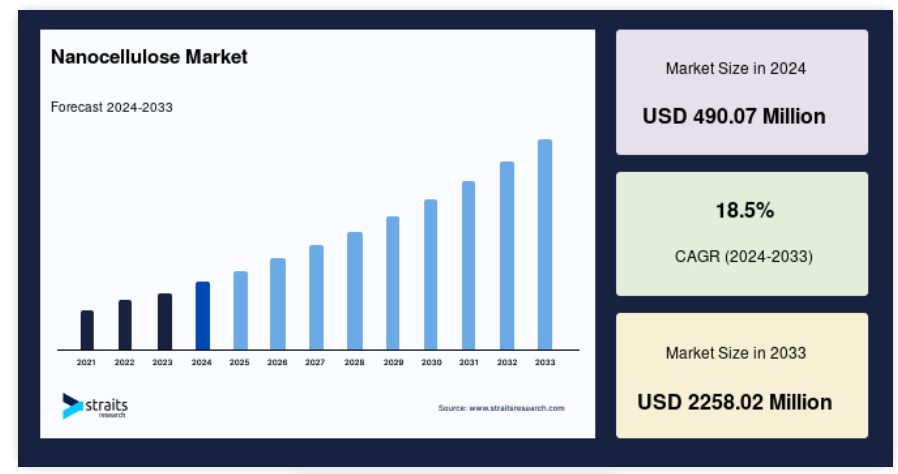 Nanocellulose Market

Forecast 2024-2033

2021 2022 2023 2024 2025 2026 2027 2028 2029 2030 2031 2032 2033

straits research

Source: www.straitsresearch.com

Market Size in 2024

USD 490.07 Million

18.5%

CAGR (2024-2033)

Market Size in 2033

USD 2258.02 Million